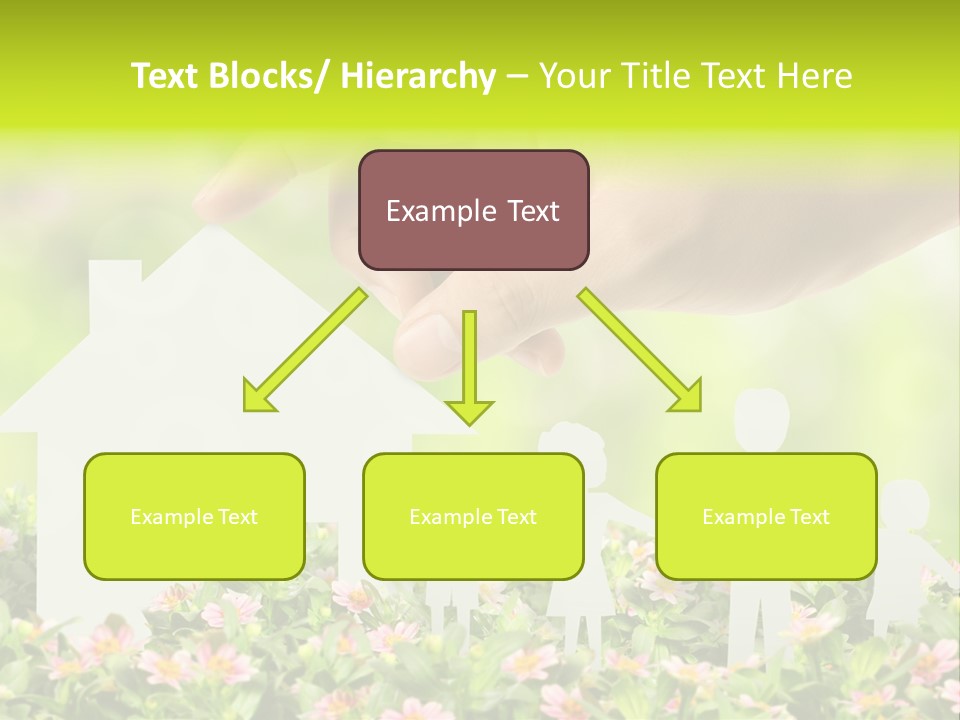 Text Blocks/ Hierarchy – Your Title Text Here

Example Text

Example Text

Example Text

Example Text